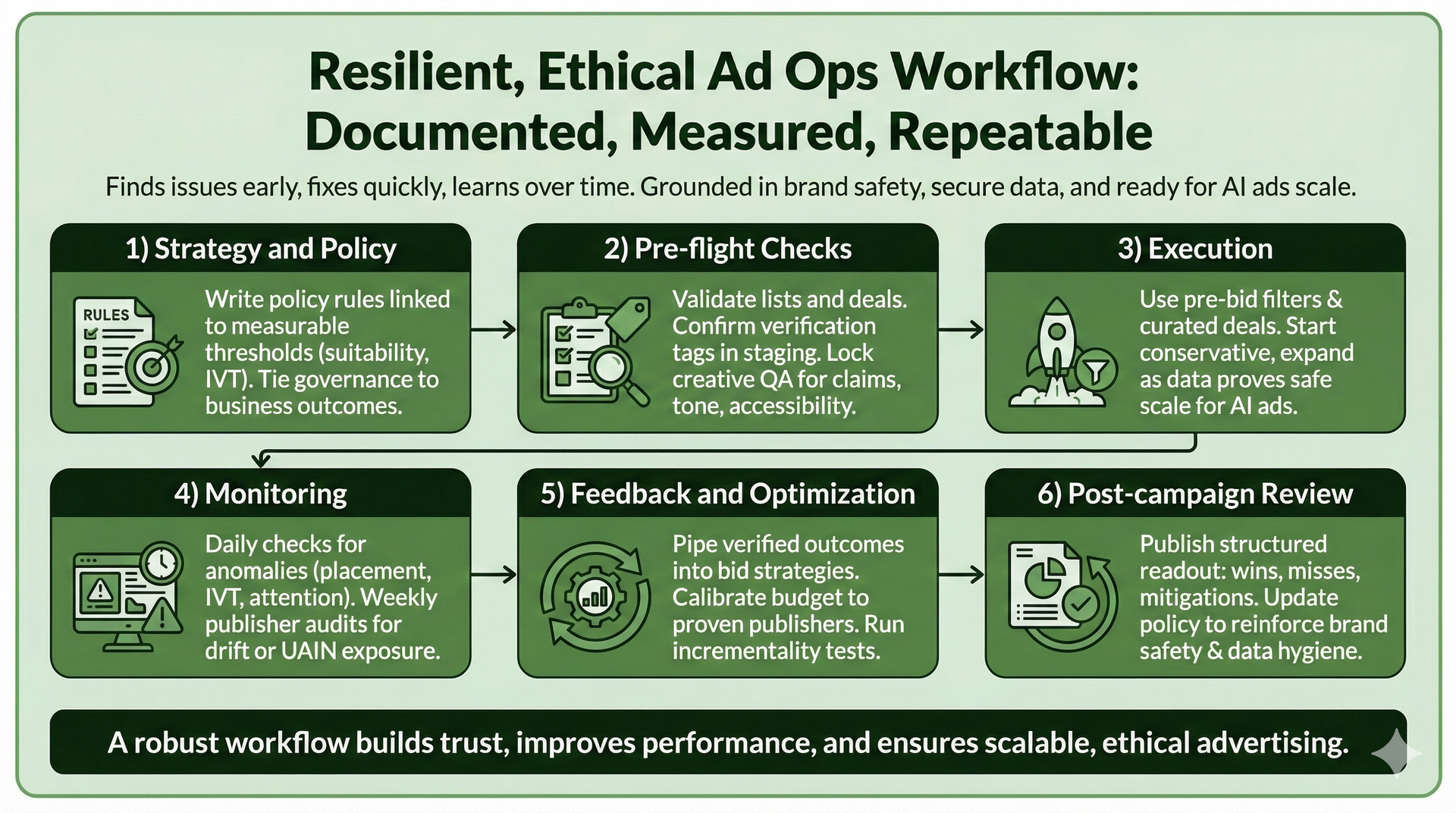 Resilient, Ethical Ad Ops Workflow: Documented, Measured, Repeatable

Finds issues early, fixes quickly, learns over time. Grounded in brand safety, secure data, and ready for AI ads scale.

1) Strategy and Policy

RULES

Write policy rules linked to measurable thresholds (suitability, IVT). Tie governance to business outcomes.

2) Pre-flight Checks

Validate lists and deals. Confirm verification tags in staging. Lock creative QA for claims, tone, accessibility.

3) Execution

Use pre-bid filters & curated deals. Start conservative, expand as data proves safe scale for AI ads.

4) Monitoring

Daily checks for anomalies (placement, IVT, attention). Weekly publisher audits for drift or UAIN exposure.

5) Feedback and Optimization

Pipe verified outcomes into bid strategies. Calibrate budget to proven publishers. Run incrementality tests.

6) Post-campaign Review

Publish structured readout: wins, misses, mitigations. Update policy to reinforce brand safety & data hygiene.

A robust workflow builds trust, improves performance, and ensures scalable, ethical advertising.